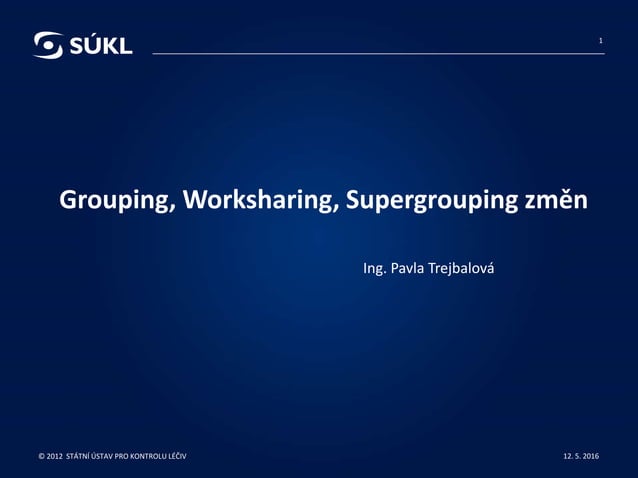 SÚKL

1

Grouping, Worksharing, Supergrouping změn

Ing. Pavla Trejbalová

© 2012 STÁTNÍ ÚSTAV PRO KONTROLU LÉČIV

12. 5. 2016